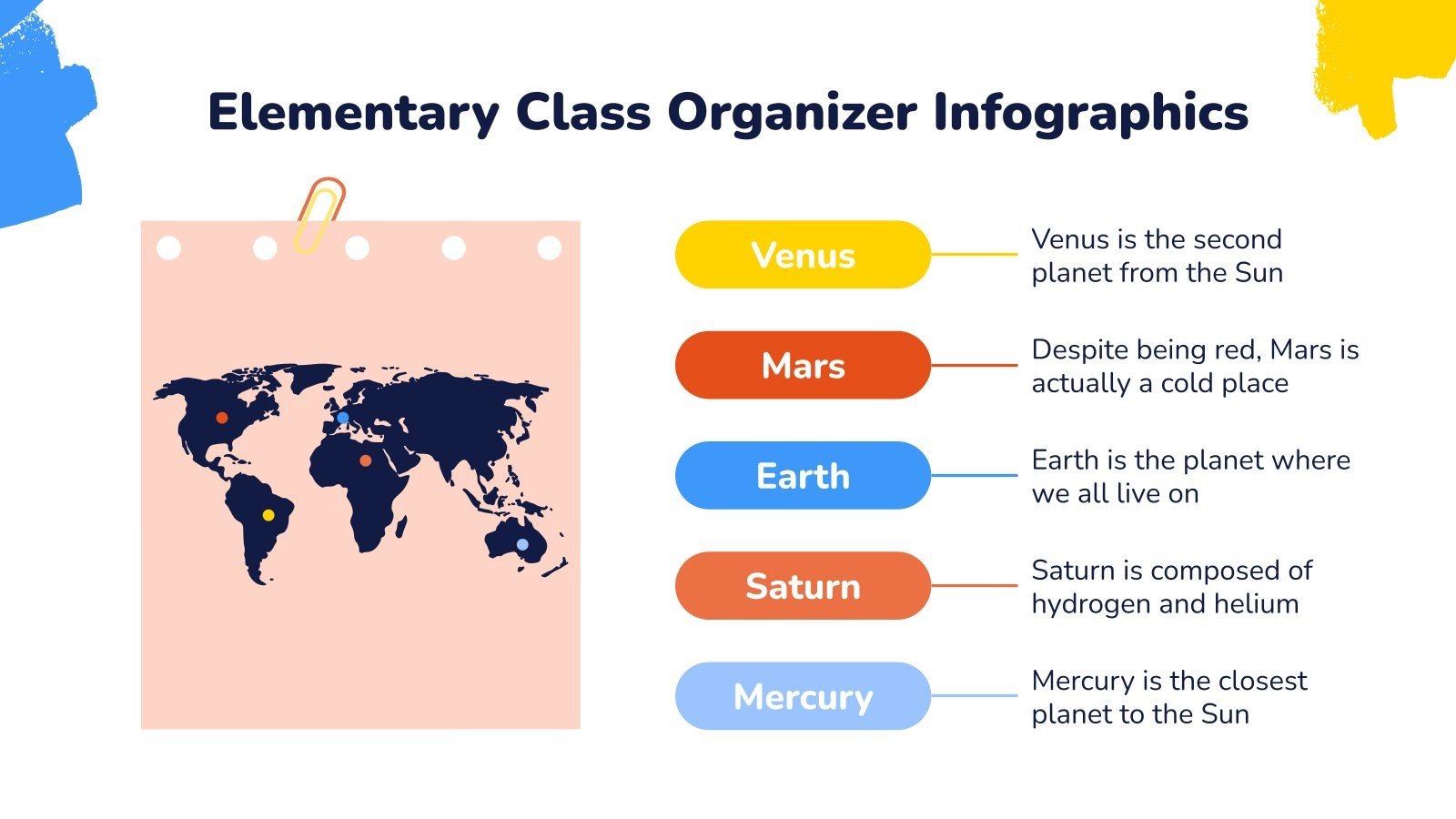 Elementary Class Organizer Infographics

Venus
Venus is the second planet from the Sun

Mars
Despite being red, Mars is actually a cold place

Earth
Earth is the planet where we all live on

Saturn
Saturn is composed of hydrogen and helium

Mercury
Mercury is the closest planet to the Sun